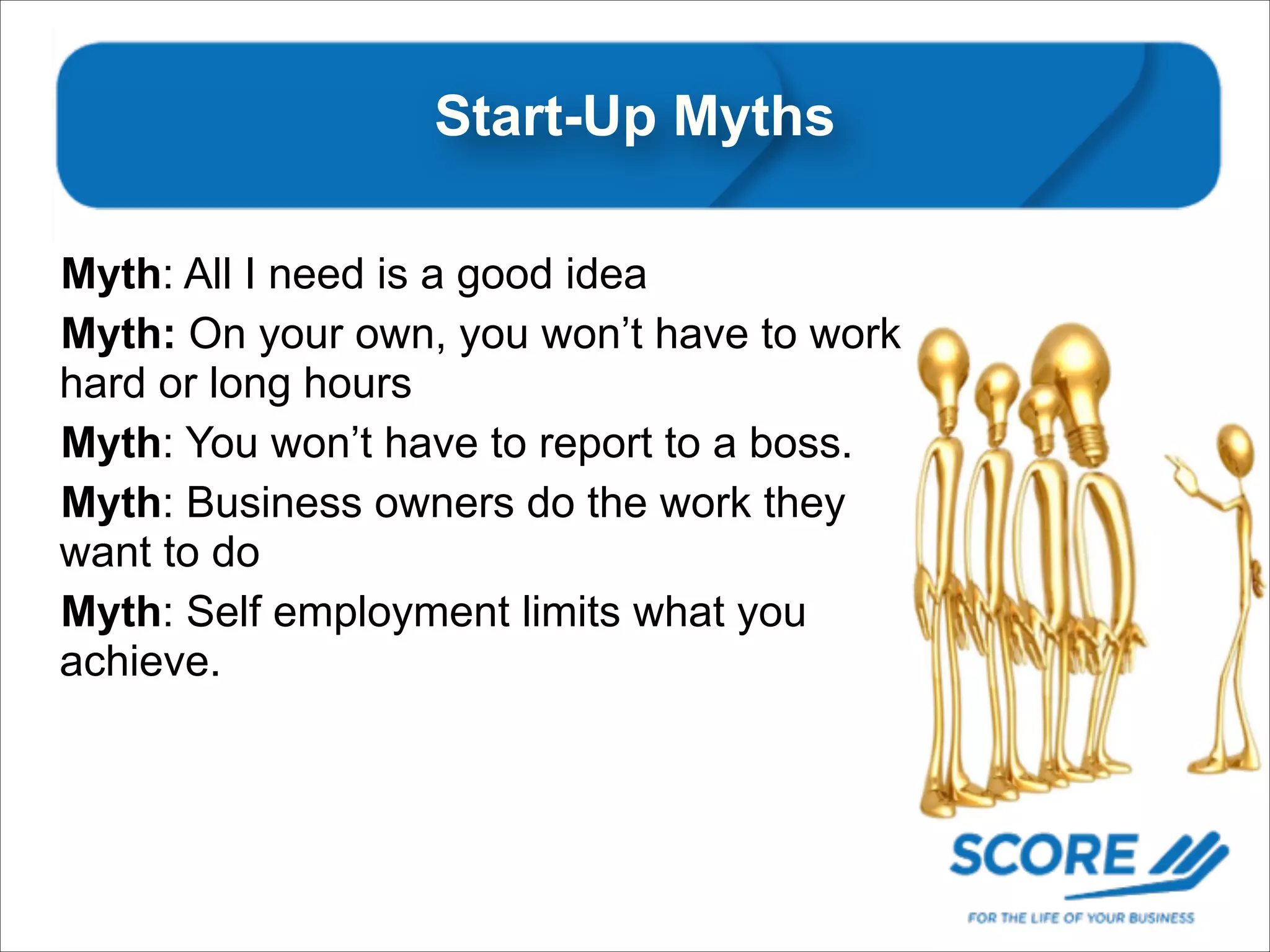 Start-Up Myths

Myth: All I need is a good idea

Myth: On your own, you won’t have to work hard or long hours

Myth: You won’t have to report to a boss.

Myth: Business owners do the work they want to do

Myth: Self employment limits what you achieve.

SCORE

FOR THE LIFE OF YOUR BUSINESS